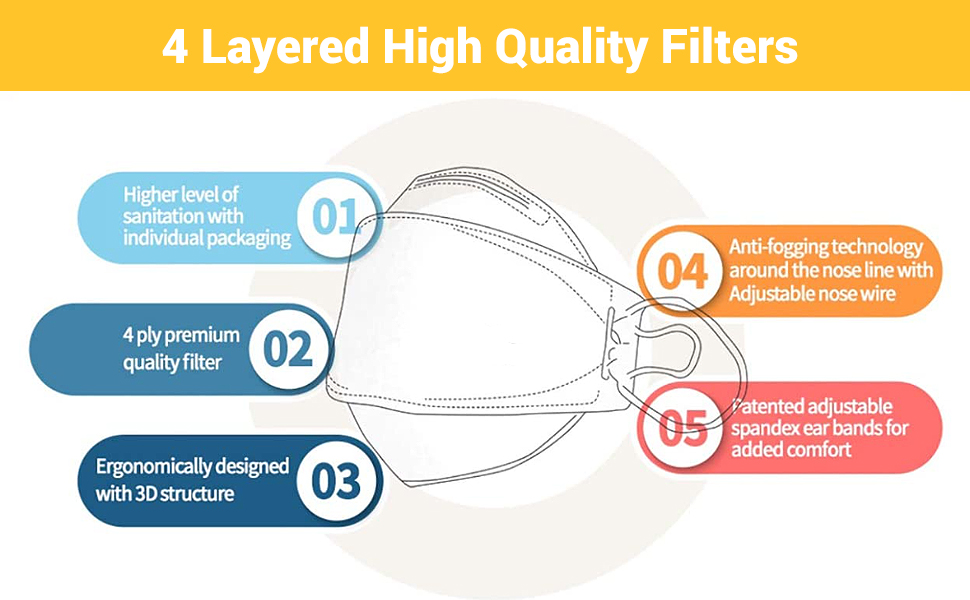 4 Layered High Quality Filters

Higher level of sanitation with individual packaging 01

4 ply premium quality filter 02

Ergonomically designed with 3D structure 03

04 Anti-fogging technology around the nose line with Adjustable nose wire

05 Patented adjustable spandex ear bands for added comfort